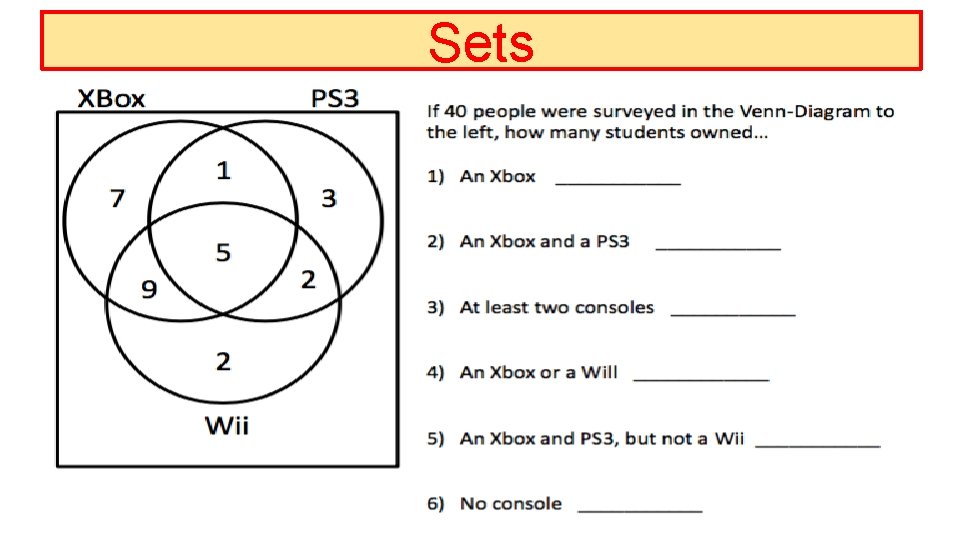 Sets

XBox PS3

7 1 3

5

9 2

2

Wii

If 40 people were surveyed in the Venn-Diagram to the left, how many students owned...

1) An Xbox ____________

2) An Xbox and a PS3 ____________

3) At least two consoles ____________

4) An Xbox or a Will ____________

5) An Xbox and PS3, but not a Wii ____________

6) No console ____________